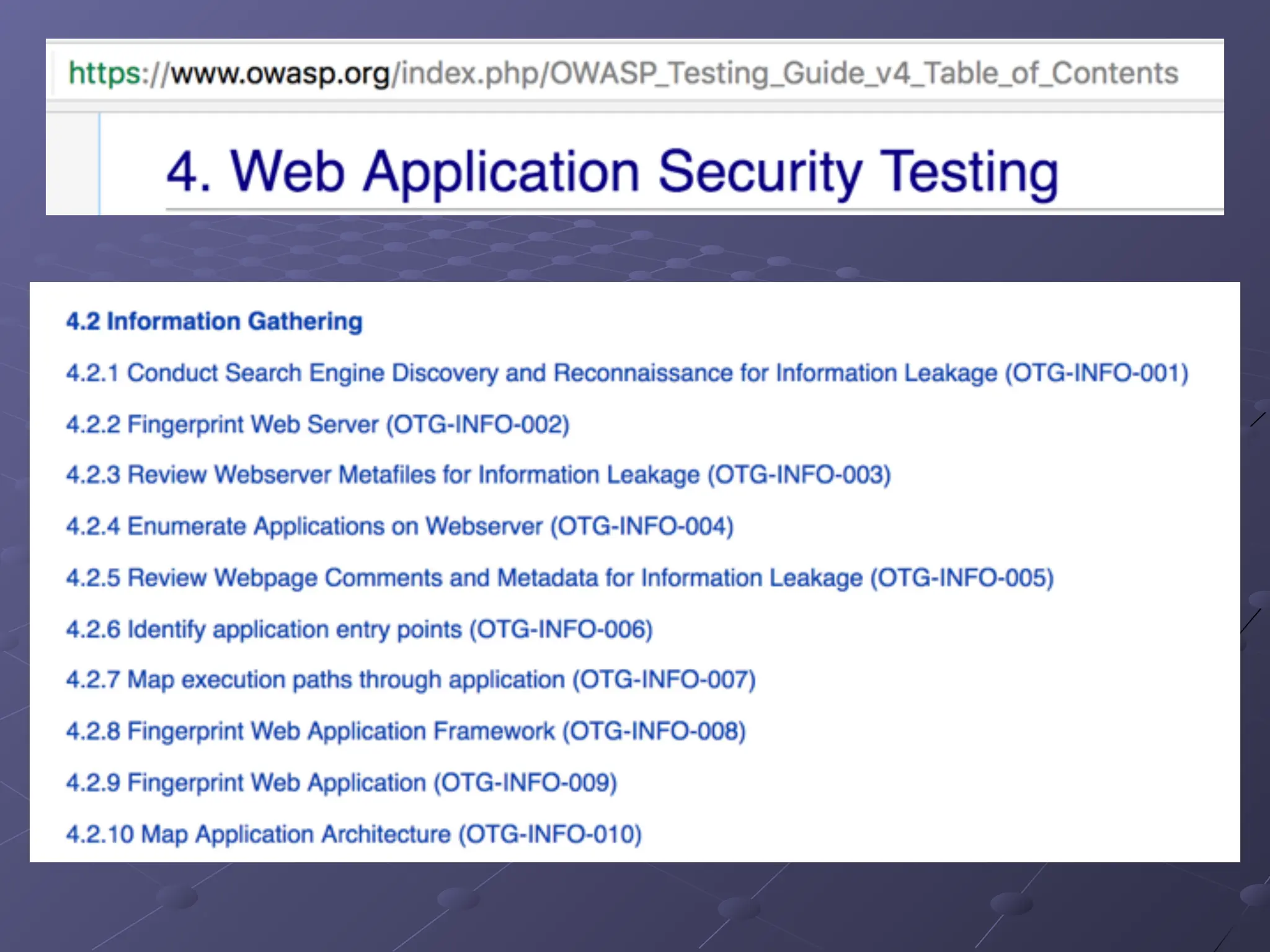 https://www.owasp.org/index.php/OWASP_Testing_Guide_v4_Table_of_Contents

4. Web Application Security Testing

4.2 Information Gathering

4.2.1 Conduct Search Engine Discovery and Reconnaissance for Information Leakage (OTG-INFO-001)

4.2.2 Fingerprint Web Server (OTG-INFO-002)

4.2.3 Review Webserver Metafiles for Information Leakage (OTG-INFO-003)

4.2.4 Enumerate Applications on Webserver (OTG-INFO-004)

4.2.5 Review Webpage Comments and Metadata for Information Leakage (OTG-INFO-005)

4.2.6 Identify application entry points (OTG-INFO-006)

4.2.7 Map execution paths through application (OTG-INFO-007)

4.2.8 Fingerprint Web Application Framework (OTG-INFO-008)

4.2.9 Fingerprint Web Application (OTG-INFO-009)

4.2.10 Map Application Architecture (OTG-INFO-010)